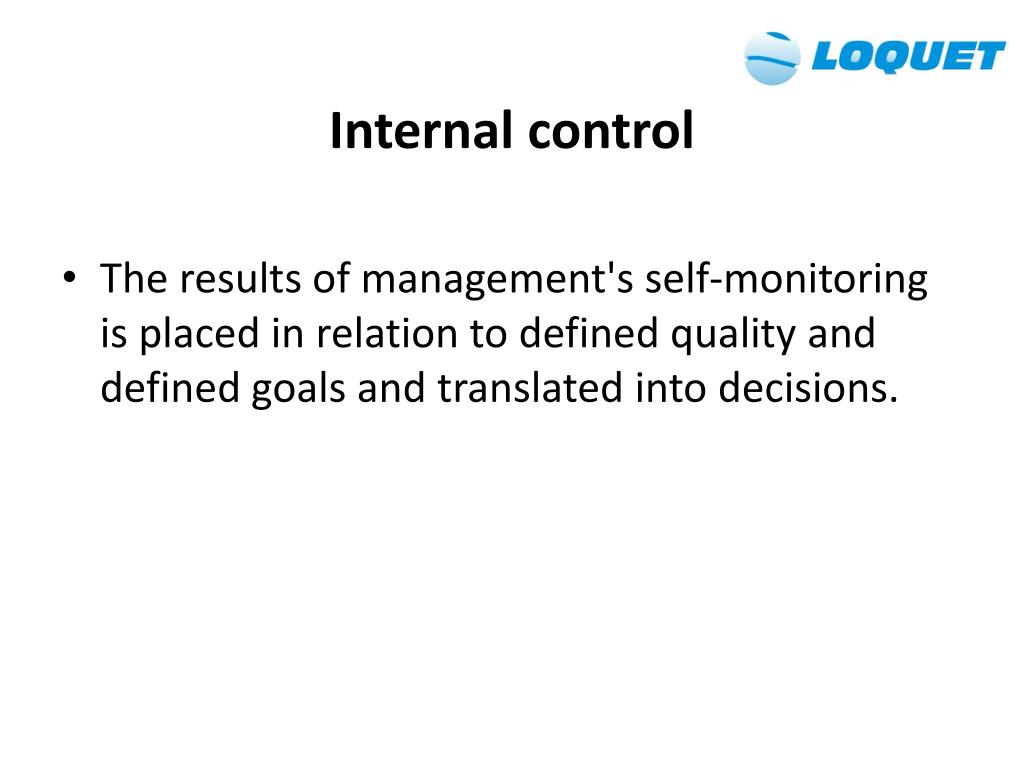 LOQUET

Internal control

• The results of management's self-monitoring is placed in relation to defined quality and defined goals and translated into decisions.